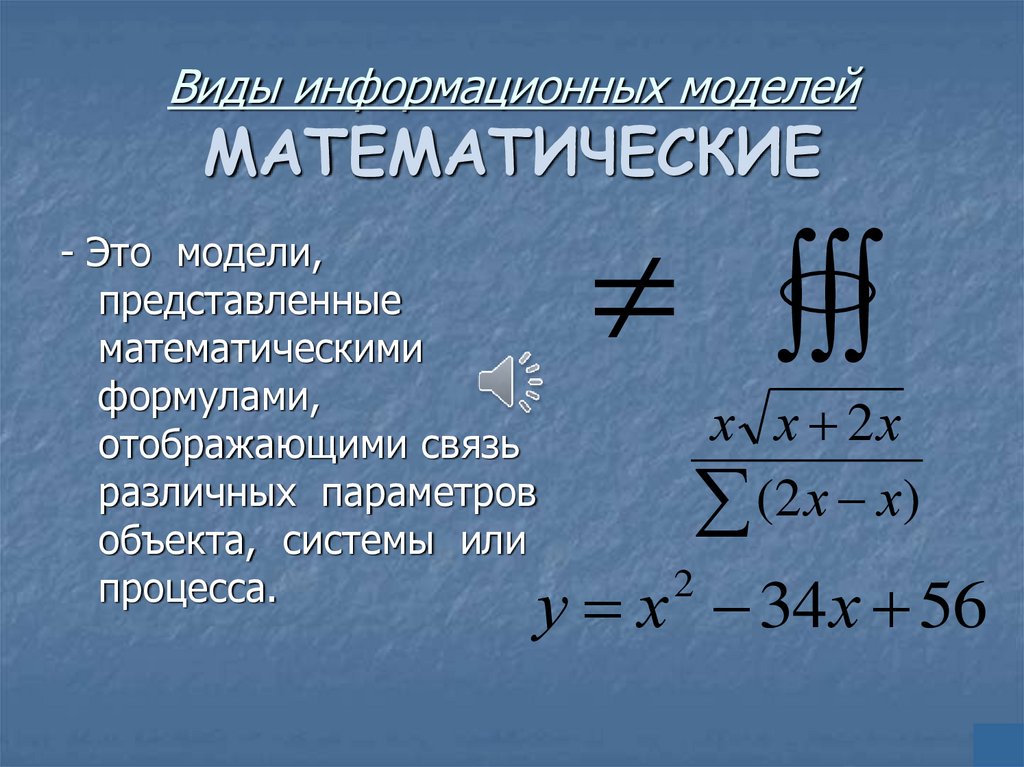 Виды информационных моделей
МАТЕМАТИЧЕСКИЕ

- Это модели, представленные математическими формулами, отображающими связь различных параметров объекта, системы или процесса.

$\neq$ $\oiiint$

$\frac{x\sqrt{x+2x}}{\sum(2x-x)}$

$y = x^2 - 34x + 56$